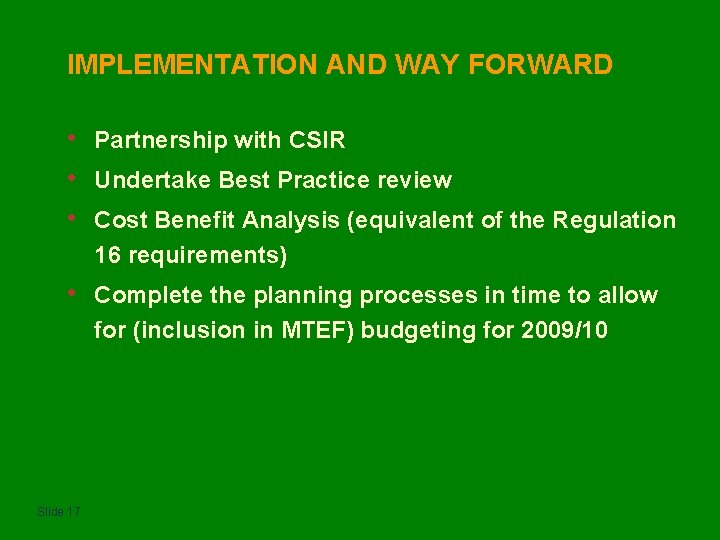 IMPLEMENTATION AND WAY FORWARD

• Partnership with CSIR
• Undertake Best Practice review
• Cost Benefit Analysis (equivalent of the Regulation 16 requirements)
• Complete the planning processes in time to allow for (inclusion in MTEF) budgeting for 2009/10

Slide 17